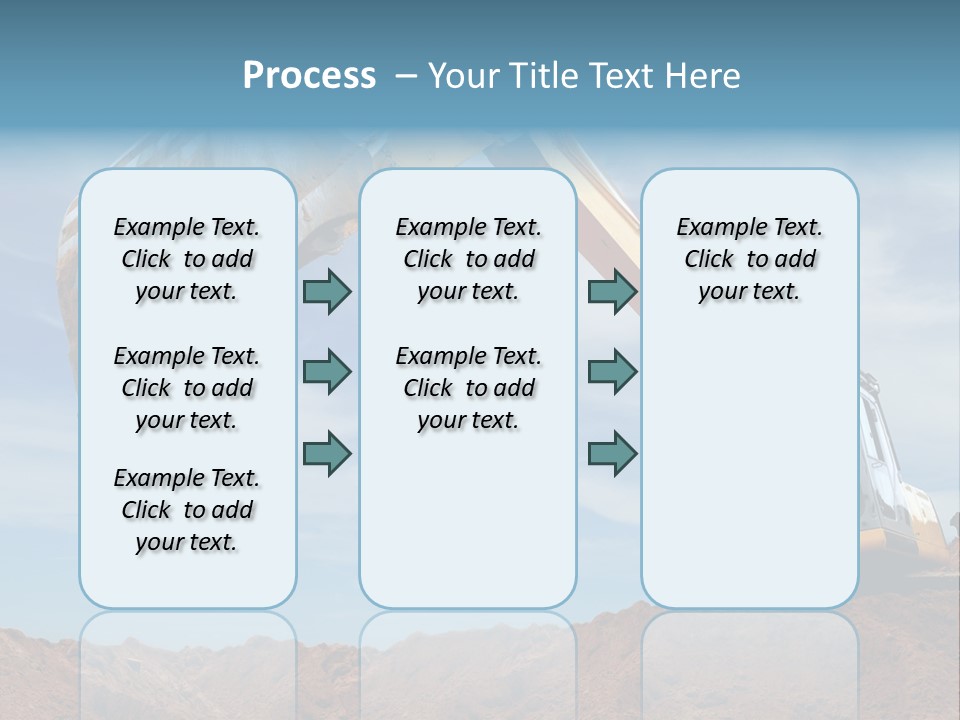 Process – Your Title Text Here

Example Text. Click to add your text.

Example Text. Click to add your text.

Example Text. Click to add your text.

Example Text. Click to add your text.

Example Text. Click to add your text.

Example Text. Click to add your text.